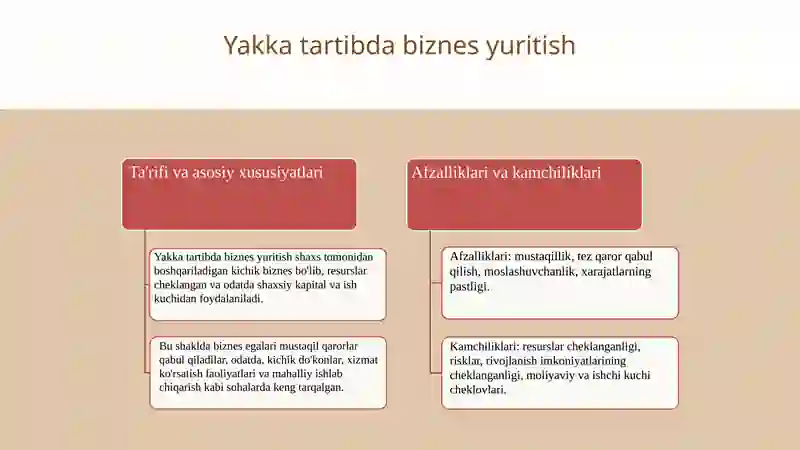 Yakka tartibda biznes yuritish

Ta'rifi va asosiy xususiyatlari

Yakka tartibda biznes yuritish shaxs tomonidan boshqariladigan kichik biznes bo'lib, resurslar cheklangan va odatda shaxsiy kapital va ish kuchidan foydalaniladi.

Bu shaklda biznes egalari mustaqil qarorlar qabul qiladilar, odatda, kichik do'konlar, xizmat ko'rsatish faoliyatlari va mahalliy ishlab chiqarish kabi sohalarda keng tarqalgan.

Afzalliklari va kamchiliklari

Afzalliklari: mustaqillik, tez qaror qabul qilish, moslashuvchanlik, xarajatlarning pastligi.

Kamchiliklari: resurslar cheklanganligi, risklar, rivojlanish imkoniyatlarining cheklanganligi, moliyaviy va ishchi kuchi cheklovlari.